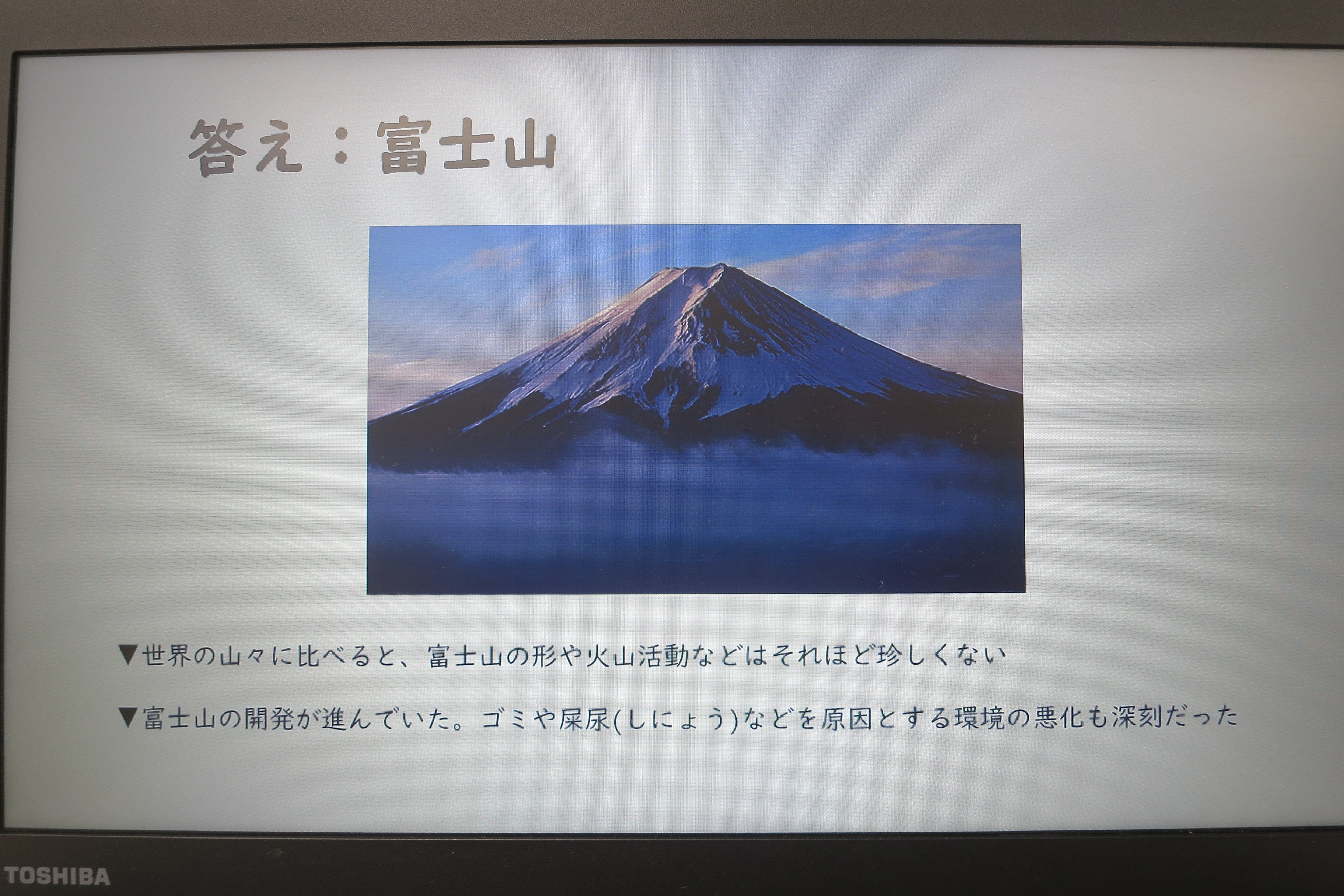 答え：富士山

▼世界の山々に比べると、富士山の形や火山活動などはそれほど珍しくない

▼富士山の開発が進んでいた。ゴミや屎尿(しにょう)などを原因とする環境の悪化も深刻だった

TOSHIBA